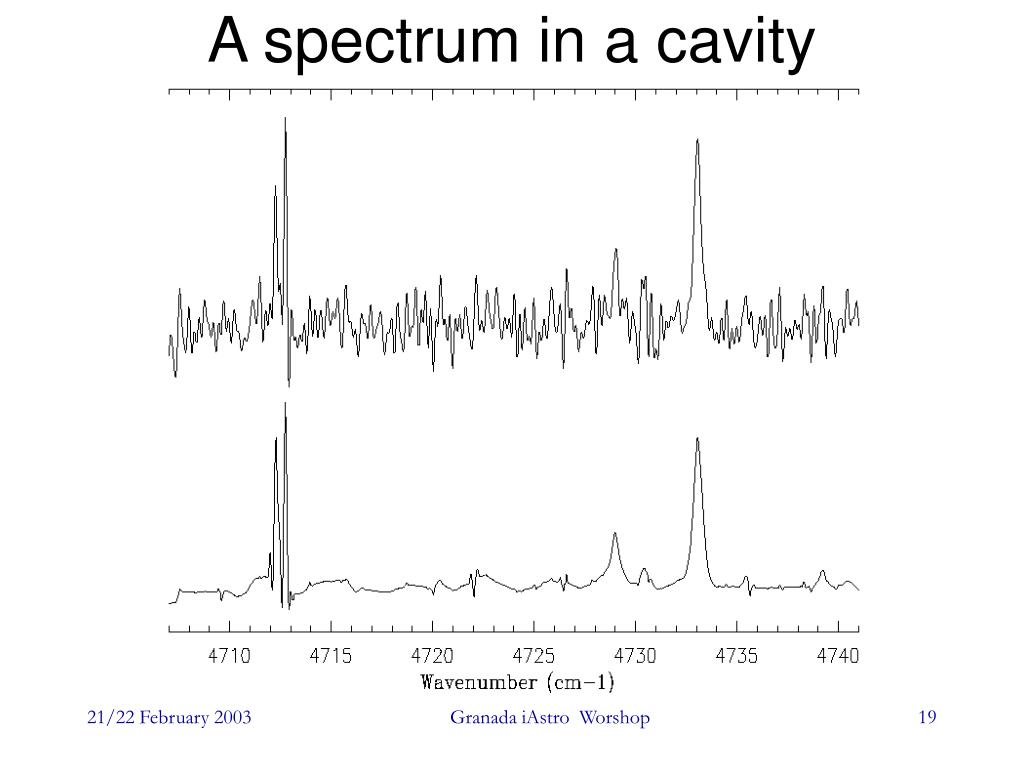 A spectrum in a cavity

4710 4715 4720 4725 4730 4735 4740
Wavenumber (cm−1)

21/22 February 2003

Granada iAstro Worshop

19